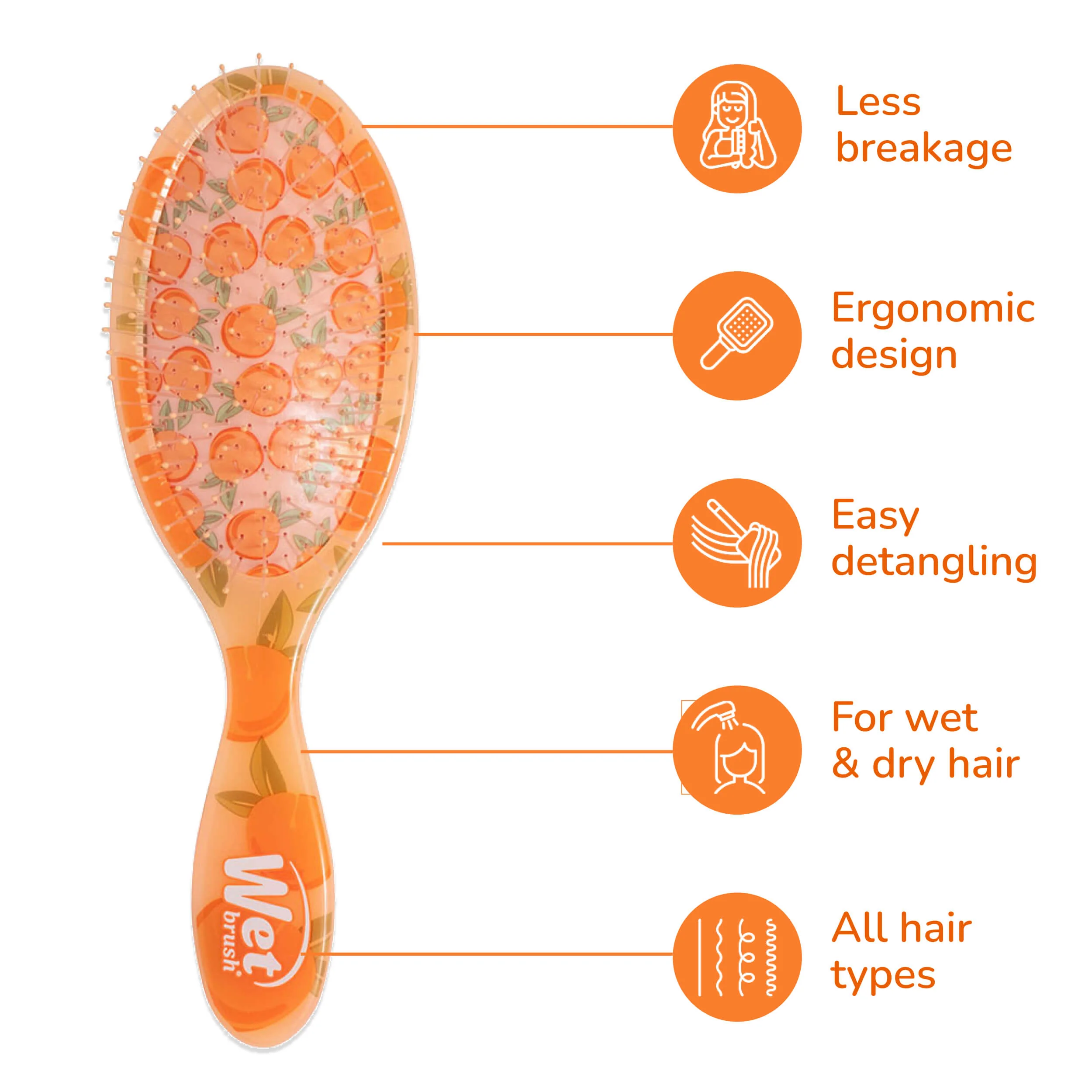 Less breakage

Ergonomic design

Easy detangling

For wet & dry hair

All hair types

Wet brush